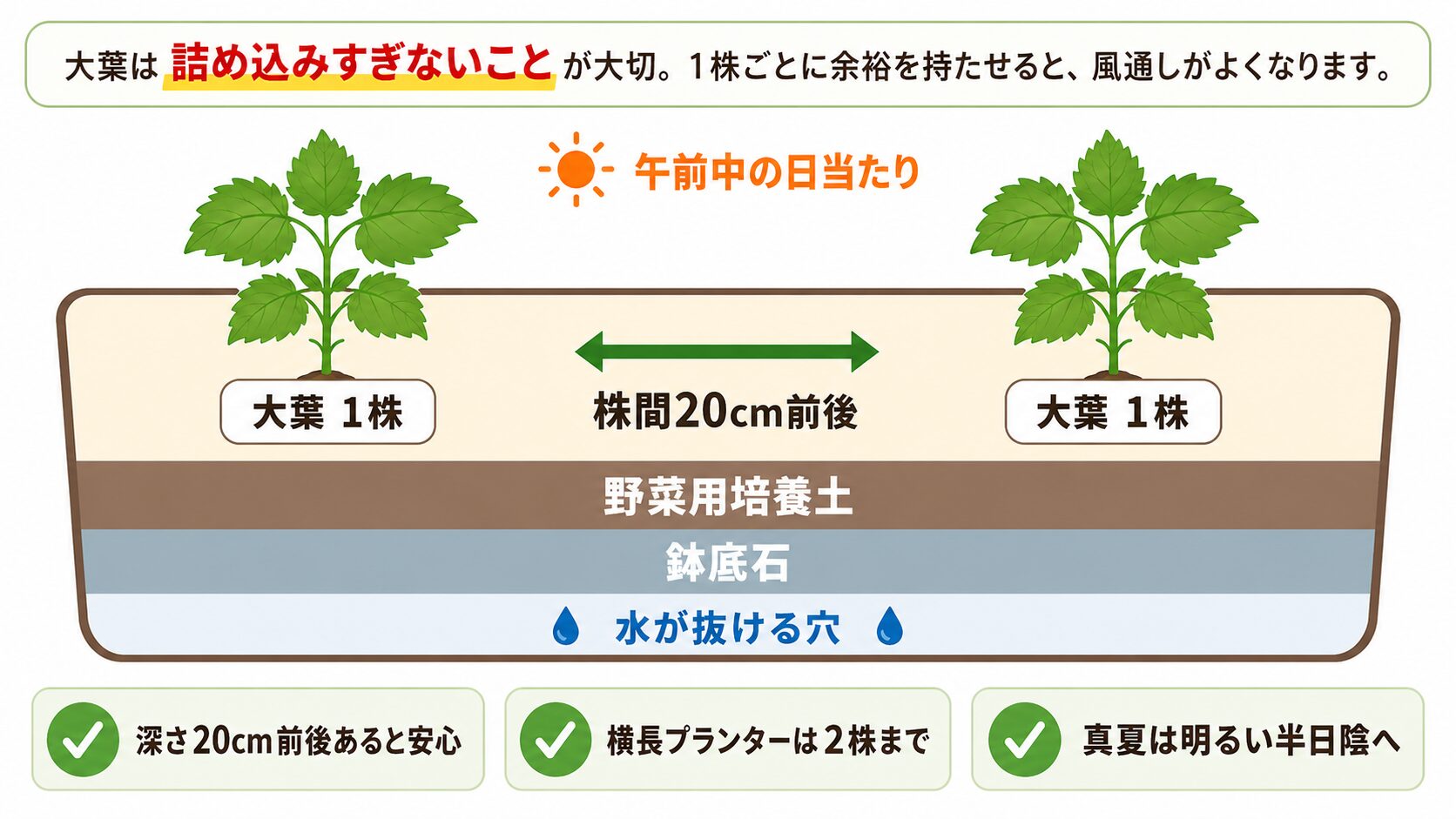 大葉は 詰め込みすぎないこと が大切。1株ごとに余裕を持たせると、風通しがよくなります。

午前中の日当たり

大葉 1株

株間20cm前後

大葉 1株

野菜用培養土

鉢底石

水が抜ける穴

深さ20cm前後あると安心

横長プランターは2株まで

真夏は明るい半日陰へ